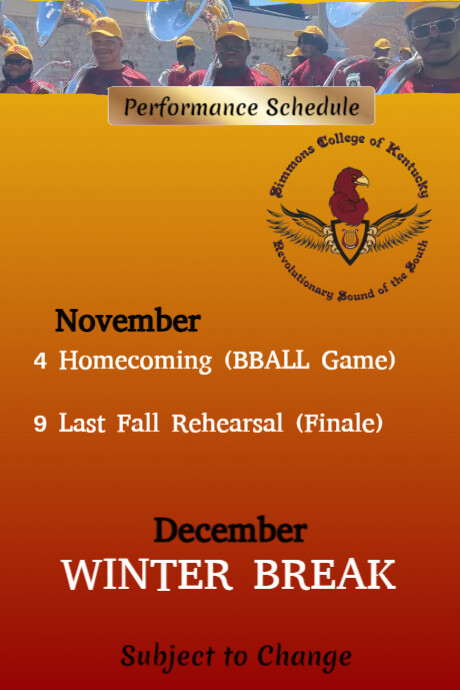 Performance Schedule

Simmons College of Kentucky
Revolutionary Sound of the South

November
4 Homecoming (BBALL Game)

9 Last Fall Rehearsal (Finale)

December
WINTER BREAK

Subject to Change